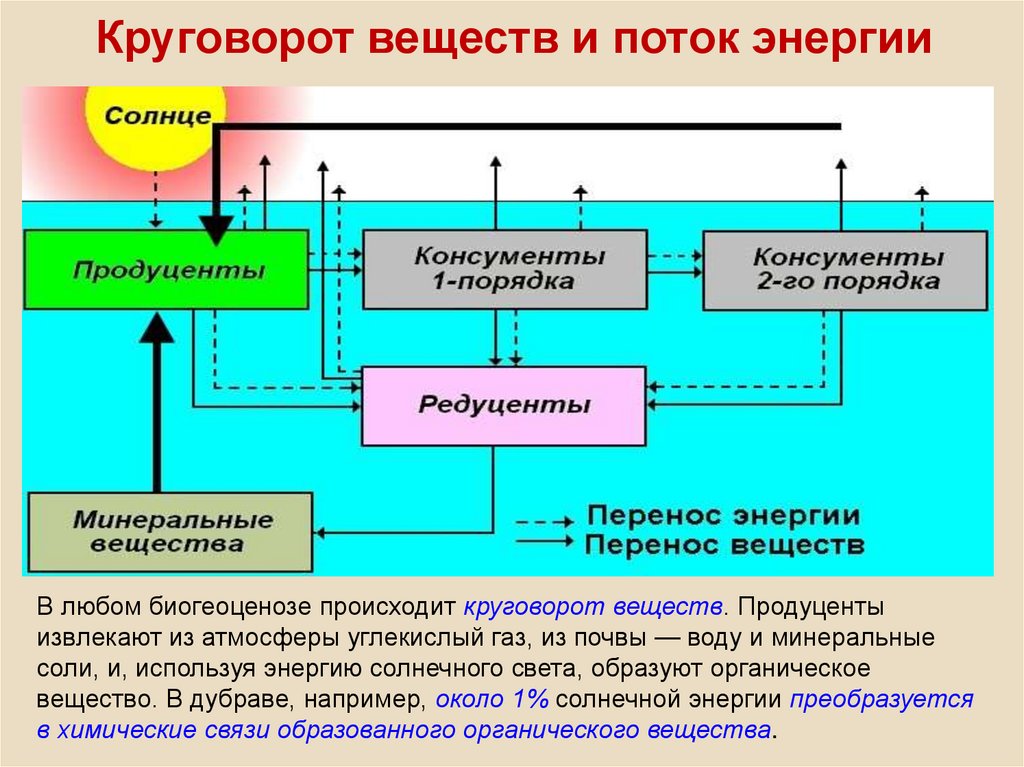 Круговорот веществ и поток энергии

Солнце

Продуценты

Консументы 1-порядка

Консументы 2-го порядка

Редуценты

Минеральные вещества

Перенос энергии
Перенос веществ

В любом биогеоценозе происходит круговорот веществ. Продуценты извлекают из атмосферы углекислый газ, из почвы — воду и минеральные соли, и, используя энергию солнечного света, образуют органическое вещество. В дубраве, например, около 1% солнечной энергии преобразуется в химические связи образованного органического вещества.